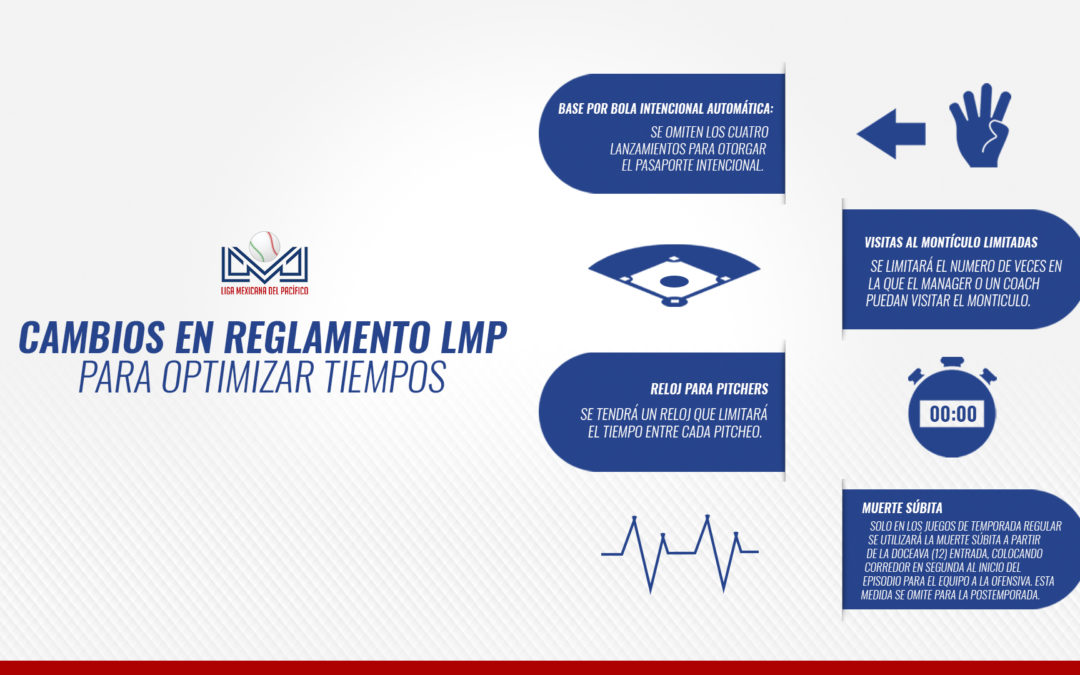 LIGA MEXICANA DEL PACÍFICO

CAMBIOS EN REGLAMENTO LMP
PARA OPTIMIZAR TIEMPOS

BASE POR BOLA INTENCIONAL AUTOMÁTICA:
SE OMITEN LOS CUATRO LANZAMIENTOS PARA OTORGAR EL PASAPORTE INTENCIONAL.

VISITAS AL MONTÍCULO LIMITADAS
SE LIMITARÁ EL NUMERO DE VECES EN LA QUE EL MANAGER O UN COACH PUEDAN VISITAR EL MONTICULO.

RELOJ PARA PITCHERS
SE TENDRÁ UN RELOJ QUE LIMITARÁ EL TIEMPO ENTRE CADA PITCHEO.

00:00

MUERTE SÚBITA
SOLO EN LOS JUEGOS DE TEMPORADA REGULAR SE UTILIZARÁ LA MUERTE SÚBITA A PARTIR DE LA DOCEAVA (12) ENTRADA, COLOCANDO CORREDOR EN SEGUNDA AL INICIO DEL EPISODIO PARA EL EQUIPO A LA OFENSIVA. ESTA MEDIDA SE OMITE PARA LA POSTEMPORADA.